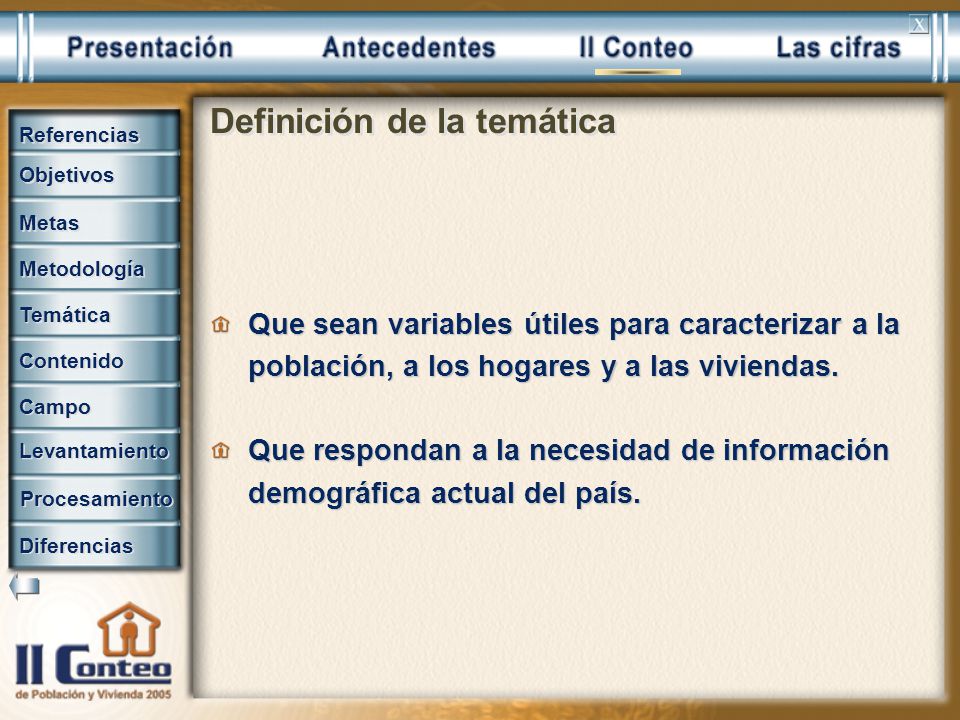 Presentación Antecedentes II Conteo Las cifras

X

Referencias
Objetivos
Metas
Metodología
Temática
Contenido
Campo
Levantamiento
Procesamiento
Diferencias

Definición de la temática

Que sean variables útiles para caracterizar a la población, a los hogares y a las viviendas.

Que respondan a la necesidad de información demográfica actual del país.

II Conteo
de Población y Vivienda 2005